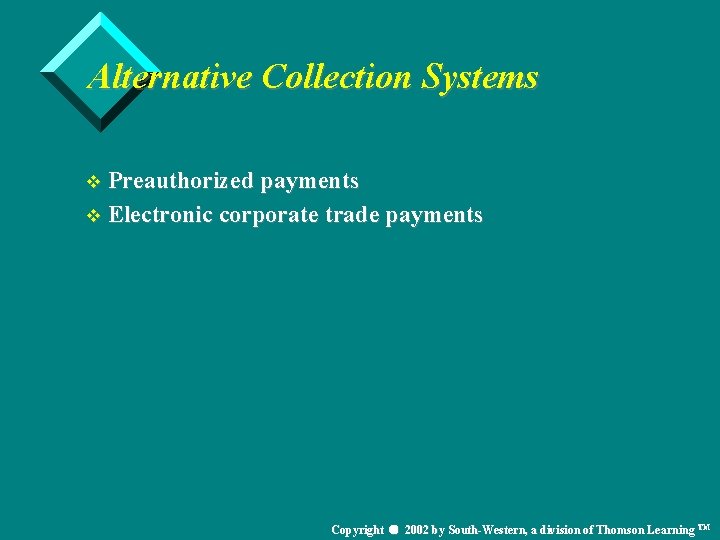 Alternative Collection Systems

❖ Preauthorized payments
❖ Electronic corporate trade payments

Copyright ● 2002 by South-Western, a division of Thomson Learning ™